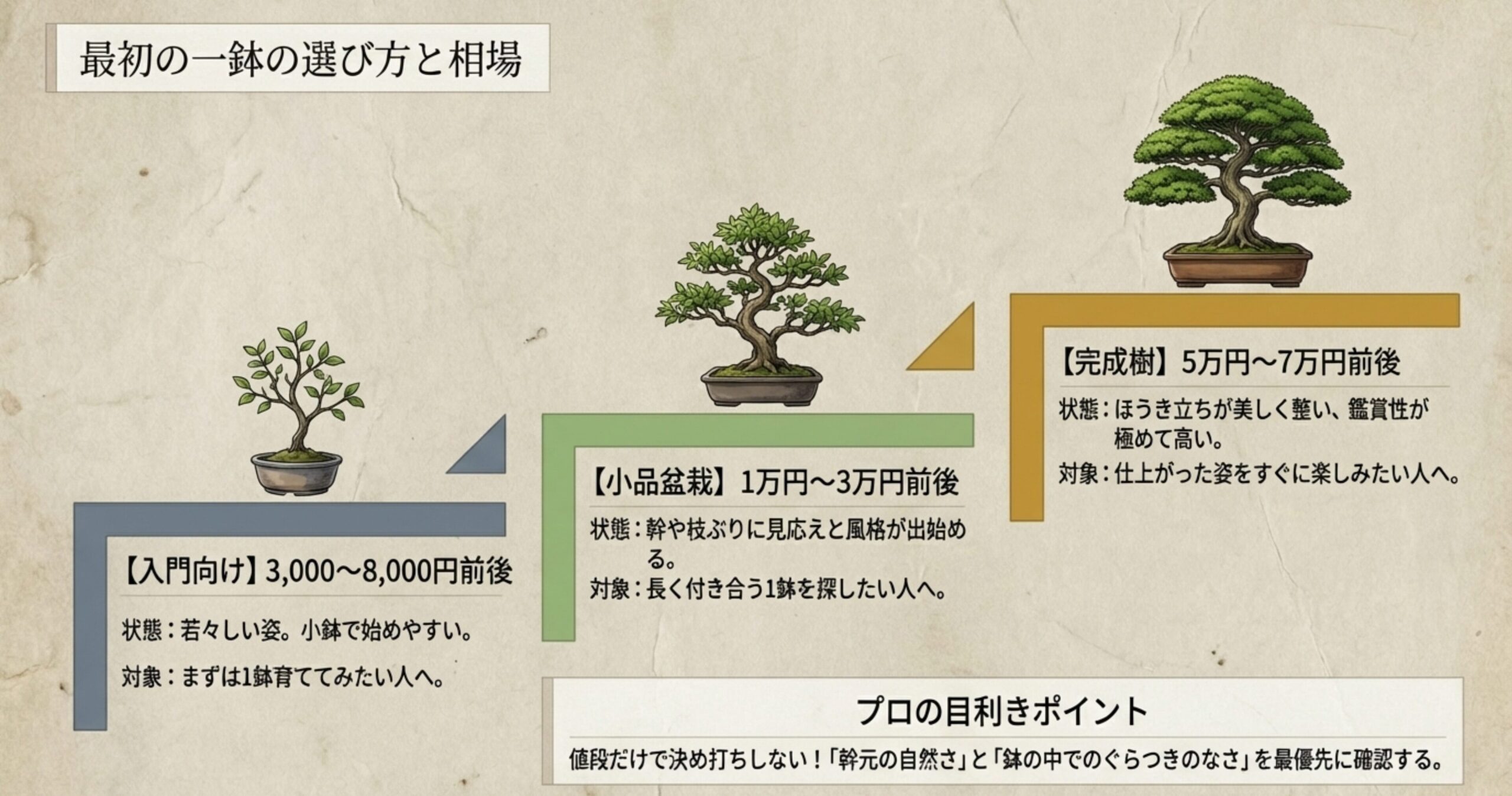 最初の一鉢の選び方と相場

【入門向け】3,000〜8,000円前後

状態：若々しい姿。小鉢で始めやすい。

対象：まずは1鉢育ててみたい人へ。

【小品盆栽】1万円〜3万円前後

状態：幹や枝ぶりに見応えと風格が出始める。

対象：長く付き合う1鉢を探したい人へ。

【完成樹】5万円〜7万円前後

状態：ほうき立ちが美しく整い、鑑賞性が極めて高い。

対象：仕上がった姿をすぐに楽しみたい人へ。

プロの目利きポイント

値段だけで決め打ちしない！「幹元の自然さ」と「鉢の中でのぐらつきのなさ」を最優先に確認する。